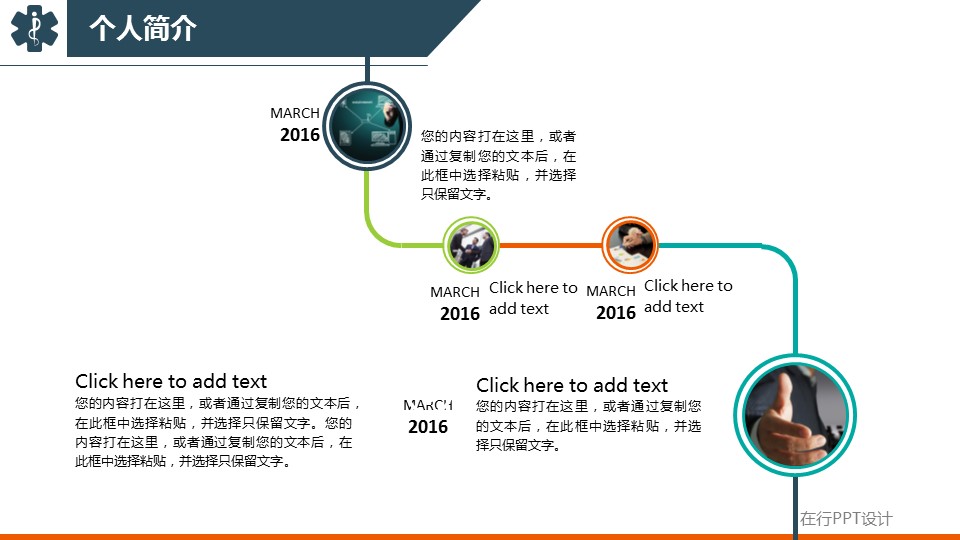 个人简介

MARCH
2016

您的内容打在这里，或者通过复制您的文本后，在此框中选择粘贴，并选择只保留文字。

MARCH
2016

Click here to add text

MARCH
2016

Click here to add text

Click here to add text
您的内容打在这里，或者通过复制您的文本后，在此框中选择粘贴，并选择只保留文字。您的内容打在这里，或者通过复制您的文本后，在此框中选择粘贴，并选择只保留文字。

MARCH
2016

Click here to add text
您的内容打在这里，或者通过复制您的文本后，在此框中选择粘贴，并选择只保留文字。

在行PPT设计